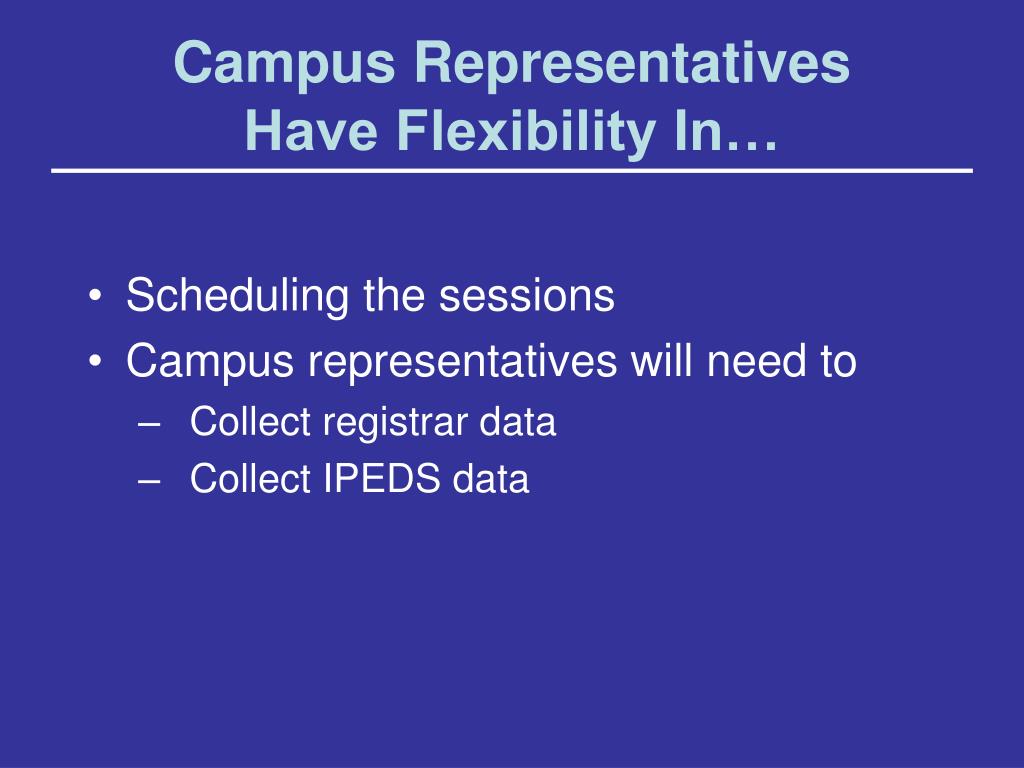 Campus Representatives Have Flexibility In…

• Scheduling the sessions
• Campus representatives will need to
– Collect registrar data
– Collect IPEDS data